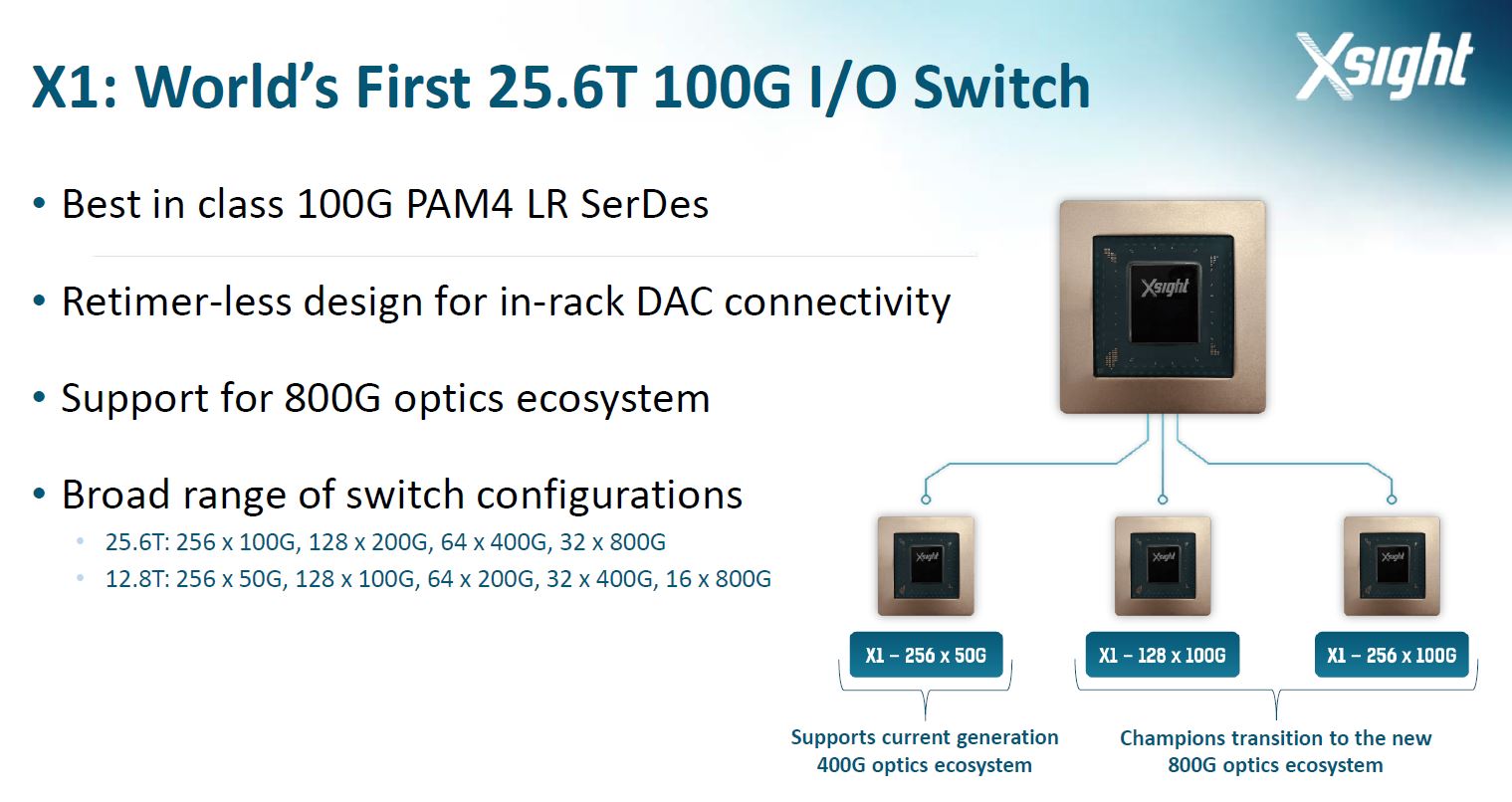 X1: World's First 25.6T 100G I/O Switch

Xsight

• Best in class 100G PAM4 LR SerDes

• Retimer-less design for in-rack DAC connectivity

• Support for 800G optics ecosystem

• Broad range of switch configurations
  • 25.6T: 256 x 100G, 128 x 200G, 64 x 400G, 32 x 800G
  • 12.8T: 256 x 50G, 128 x 100G, 64 x 200G, 32 x 400G, 16 x 800G

Xsight

Xsight

Xsight

Xsight

X1 – 256 x 50G

X1 – 128 x 100G

X1 – 256 x 100G

Supports current generation 400G optics ecosystem

Champions transition to the new 800G optics ecosystem